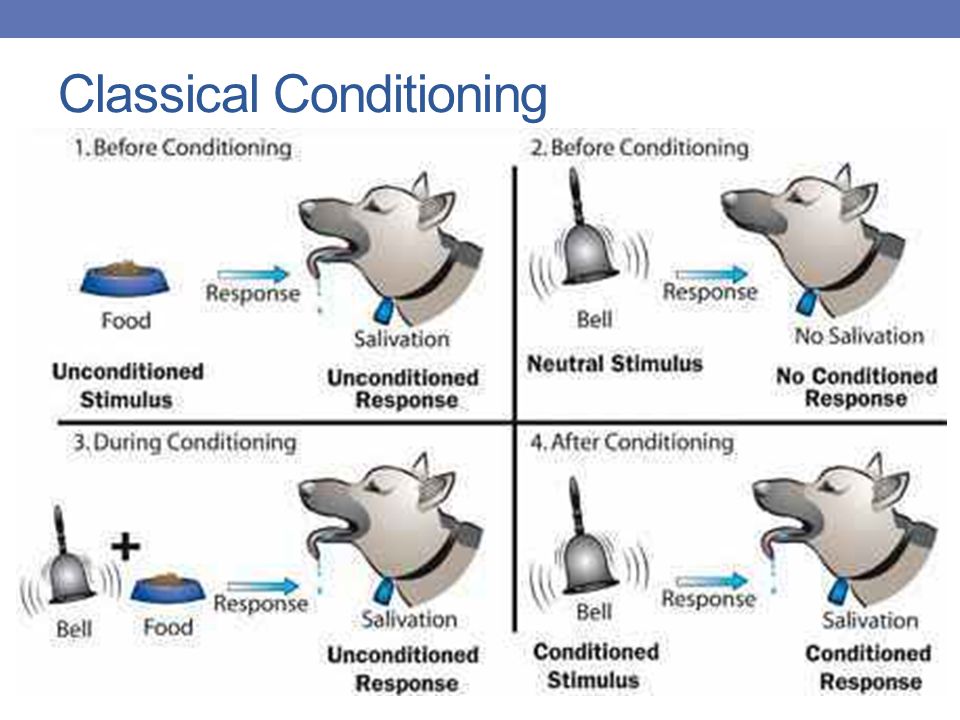 Classical Conditioning

1. Before Conditioning

Food

Response

Salivation

Unconditioned Stimulus

Unconditioned Response

2. Before Conditioning

Bell

Response

No Salivation

Neutral Stimulus

No Conditioned Response

3. During Conditioning

+

Bell

Food

Response

Salivation

Unconditioned Response

4. After Conditioning

Bell

Response

Salivation

Conditioned Stimulus

Conditioned Response